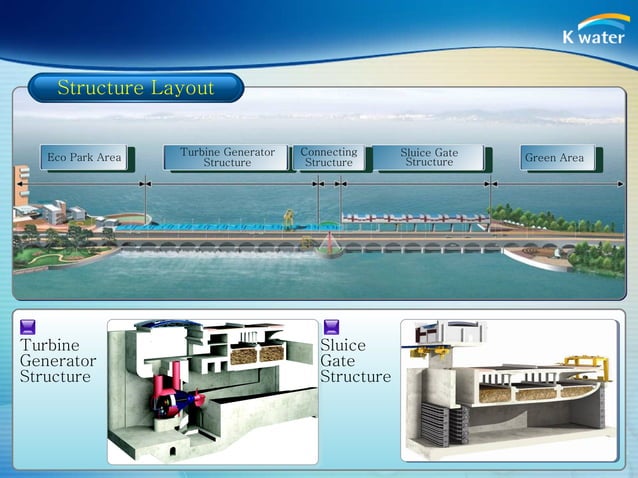 K water

Structure Layout

Eco Park Area

Turbine Generator Structure

Connecting Structure

Sluice Gate Structure

Green Area

Turbine Generator Structure

Sluice Gate Structure